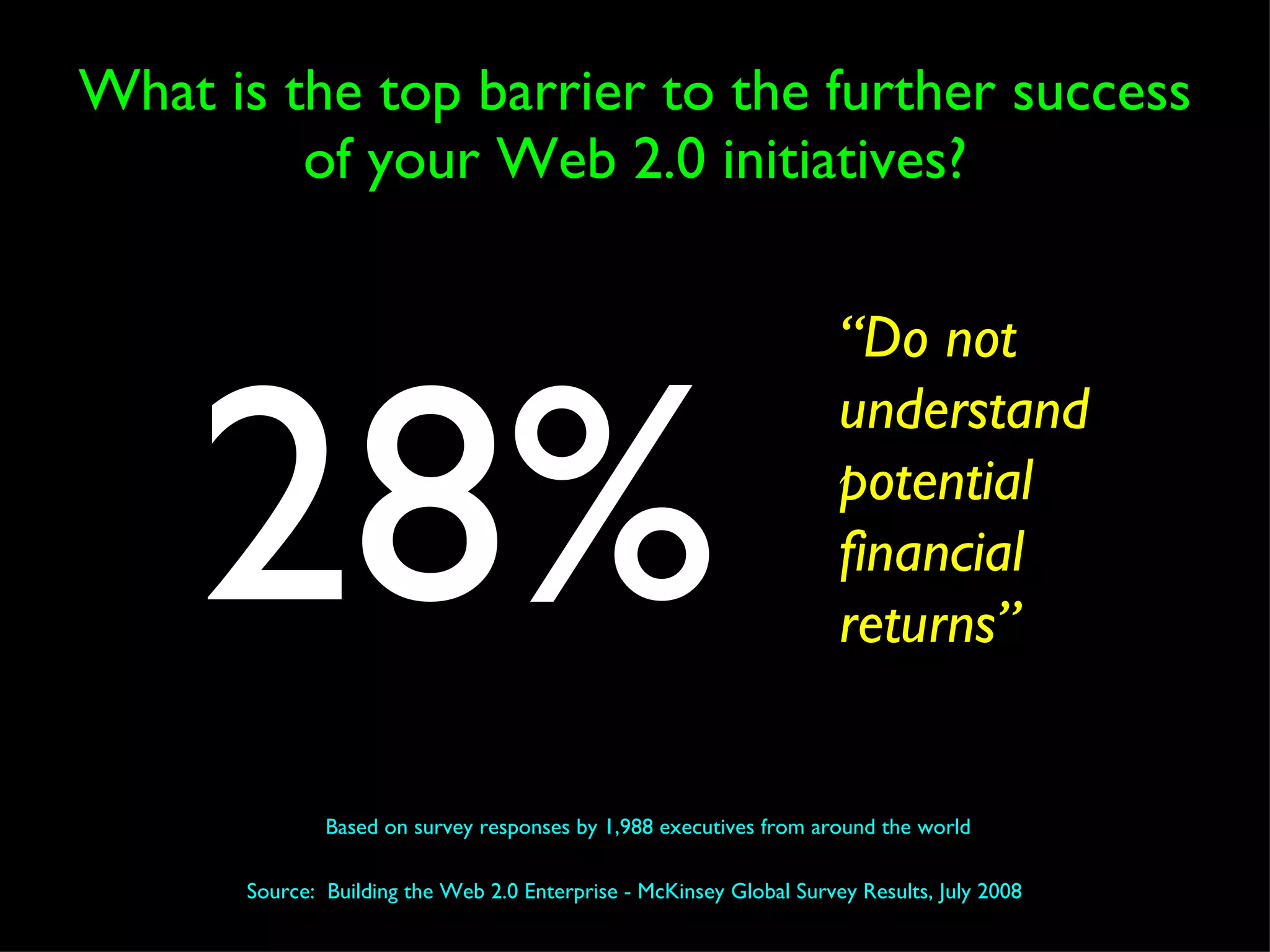 What is the top barrier to the further success of your Web 2.0 initiatives?

28%

“Do not understand potential financial returns”

Based on survey responses by 1,988 executives from around the world

Source: Building the Web 2.0 Enterprise - McKinsey Global Survey Results, July 2008